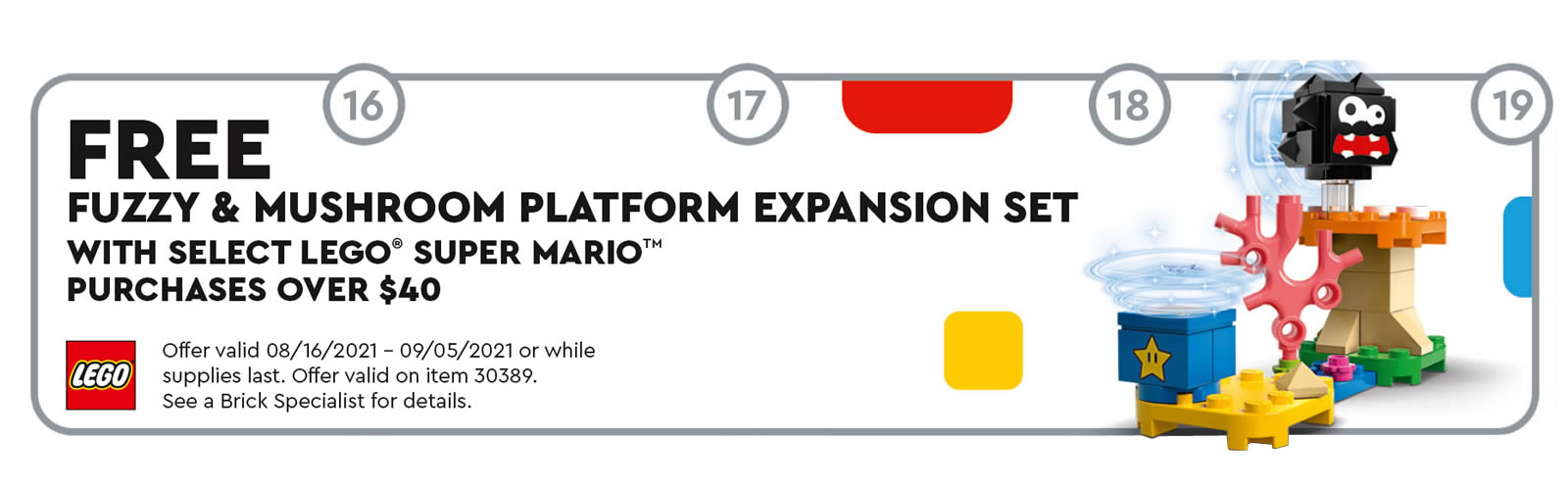 16

17

18

19

FREE
FUZZY & MUSHROOM PLATFORM EXPANSION SET
WITH SELECT LEGO® SUPER MARIO™
PURCHASES OVER $40

LEGO

Offer valid 08/16/2021 – 09/05/2021 or while supplies last. Offer valid on item 30389. See a Brick Specialist for details.